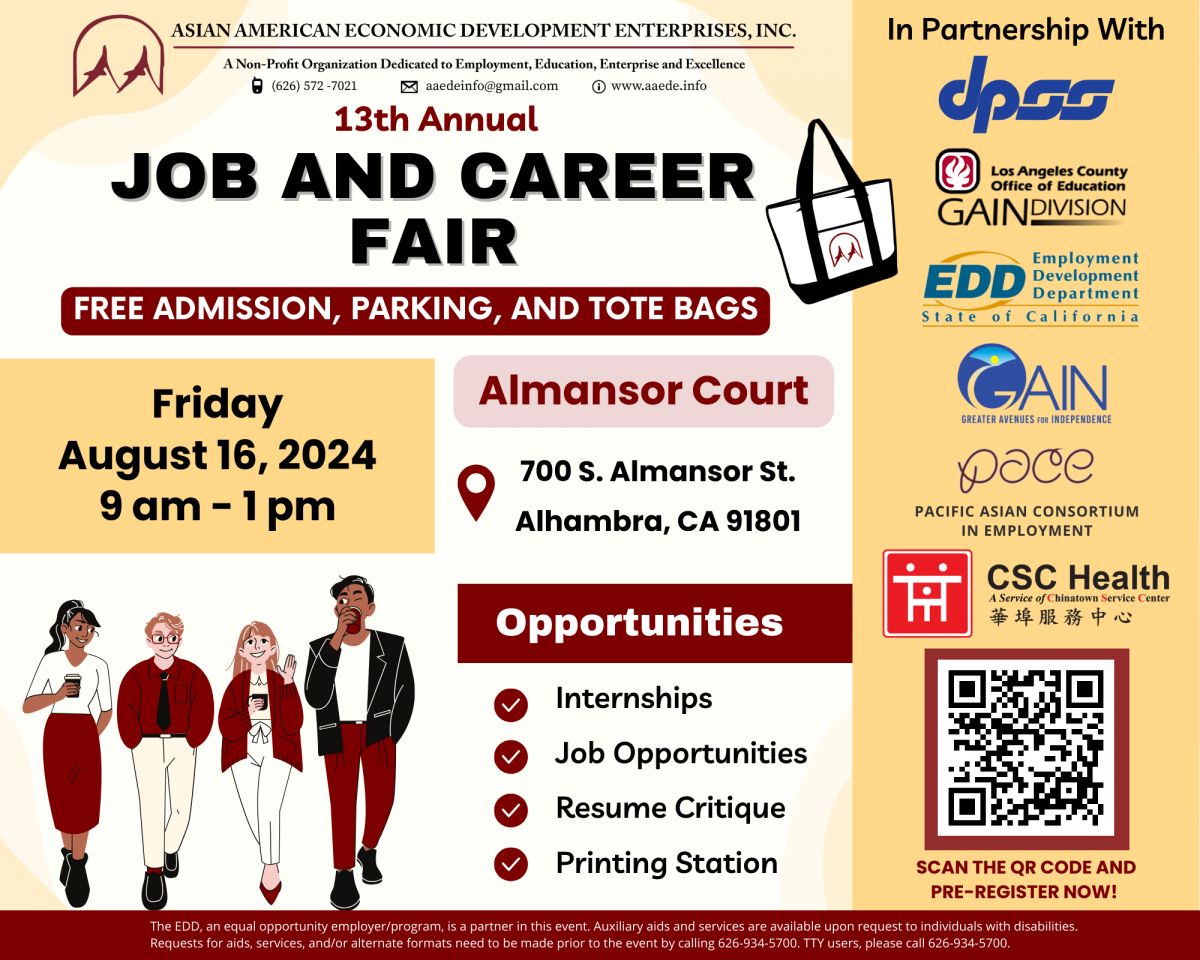 ASIAN AMERICAN ECONOMIC DEVELOPMENT ENTERPRISES, INC.

A Non-Profit Organization Dedicated to Employment, Education, Enterprise and Excellence

(626) 572 -7021 aaedeinfo@gmail.com www.aaede.info

13th Annual

JOB AND CAREER FAIR

FREE ADMISSION, PARKING, AND TOTE BAGS

Friday
August 16, 2024
9 am - 1 pm

Almansor Court

700 S. Almansor St.
Alhambra, CA 91801

Opportunities

Internships
Job Opportunities
Resume Critique
Printing Station

In Partnership With

dpss

Los Angeles County Office of Education
GAIN DIVISION

EDD Employment Development Department
State of California

GAIN
GREATER AVENUES FOR INDEPENDENCE

pace
PACIFIC ASIAN CONSORTIUM IN EMPLOYMENT

CSC Health
A Service of Chinatown Service Center
華埠服務中心

SCAN THE QR CODE AND PRE-REGISTER NOW!

The EDD, an equal opportunity employer/program, is a partner in this event. Auxiliary aids and services are available upon request to individuals with disabilities. Requests for aids, services, and/or alternate formats need to be made prior to the event by calling 626-934-5700. TTY users, please call 626-934-5700.